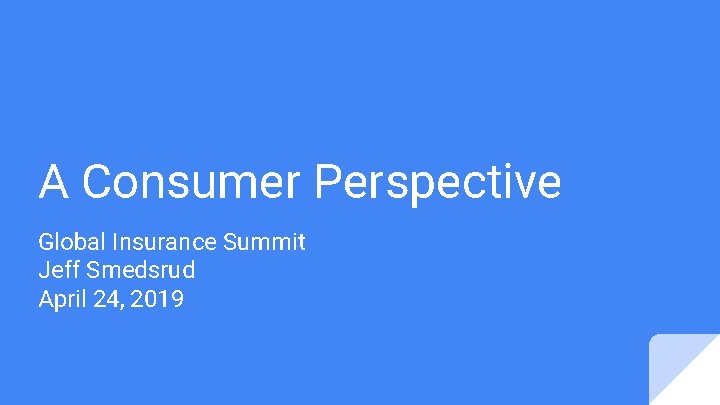 A Consumer Perspective

Global Insurance Summit
Jeff Smedsrud
April 24, 2019